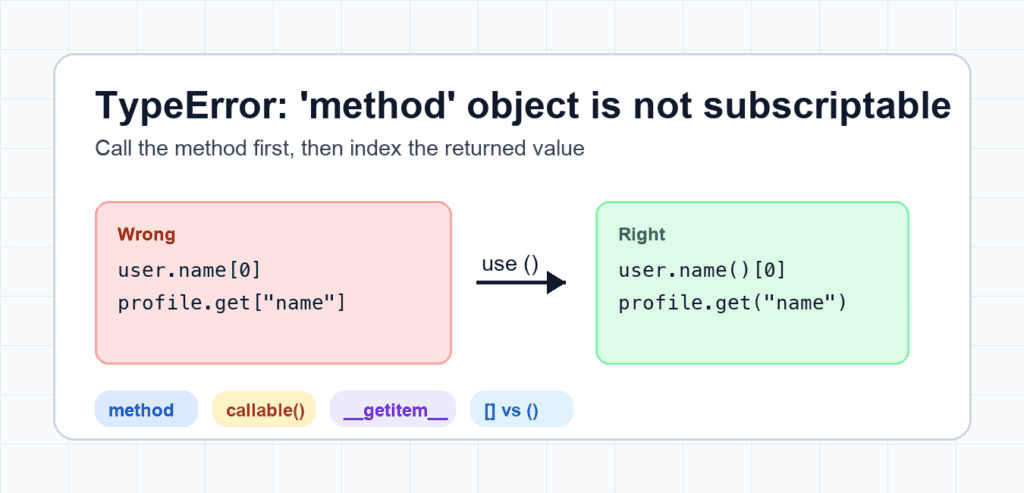 TypeError: 'method' object is not subscriptable

Call the method first, then index the returned value

Wrong
user.name[0]
profile.get["name"]

use ()

Right
user.name()[0]
profile.get("name")

method
callable()
__getitem__
[] vs ()